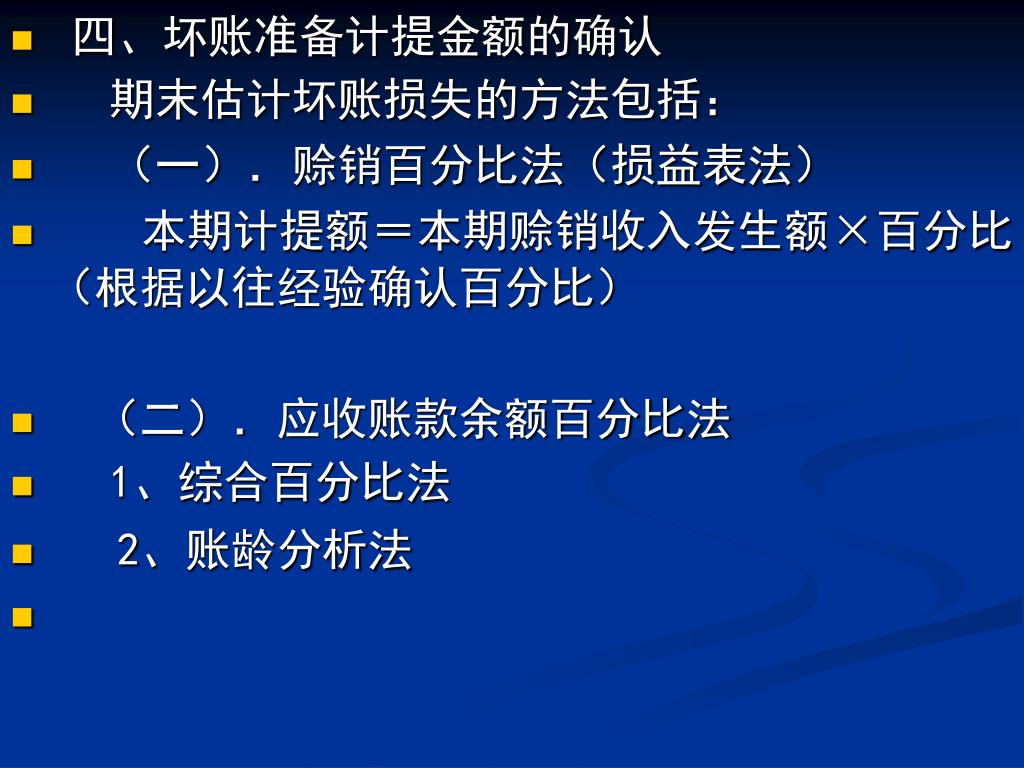 四、坏账准备计提金额的确认

期末估计坏账损失的方法包括：

（一）．赊销百分比法（损益表法）

本期计提额＝本期赊销收入发生额×百分比（根据以往经验确认百分比）

（二）．应收账款余额百分比法

1、综合百分比法

2、账龄分析法